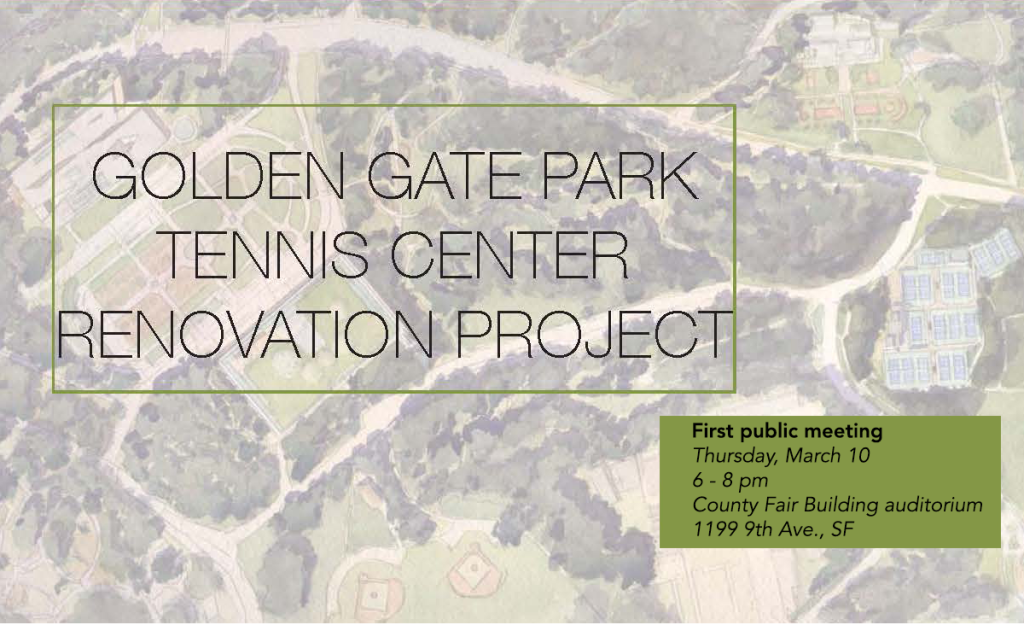 GOLDEN GATE PARK
TENNIS CENTER
RENOVATION PROJECT

First public meeting
Thursday, March 10
6 - 8 pm
County Fair Building auditorium
1199 9th Ave., SF